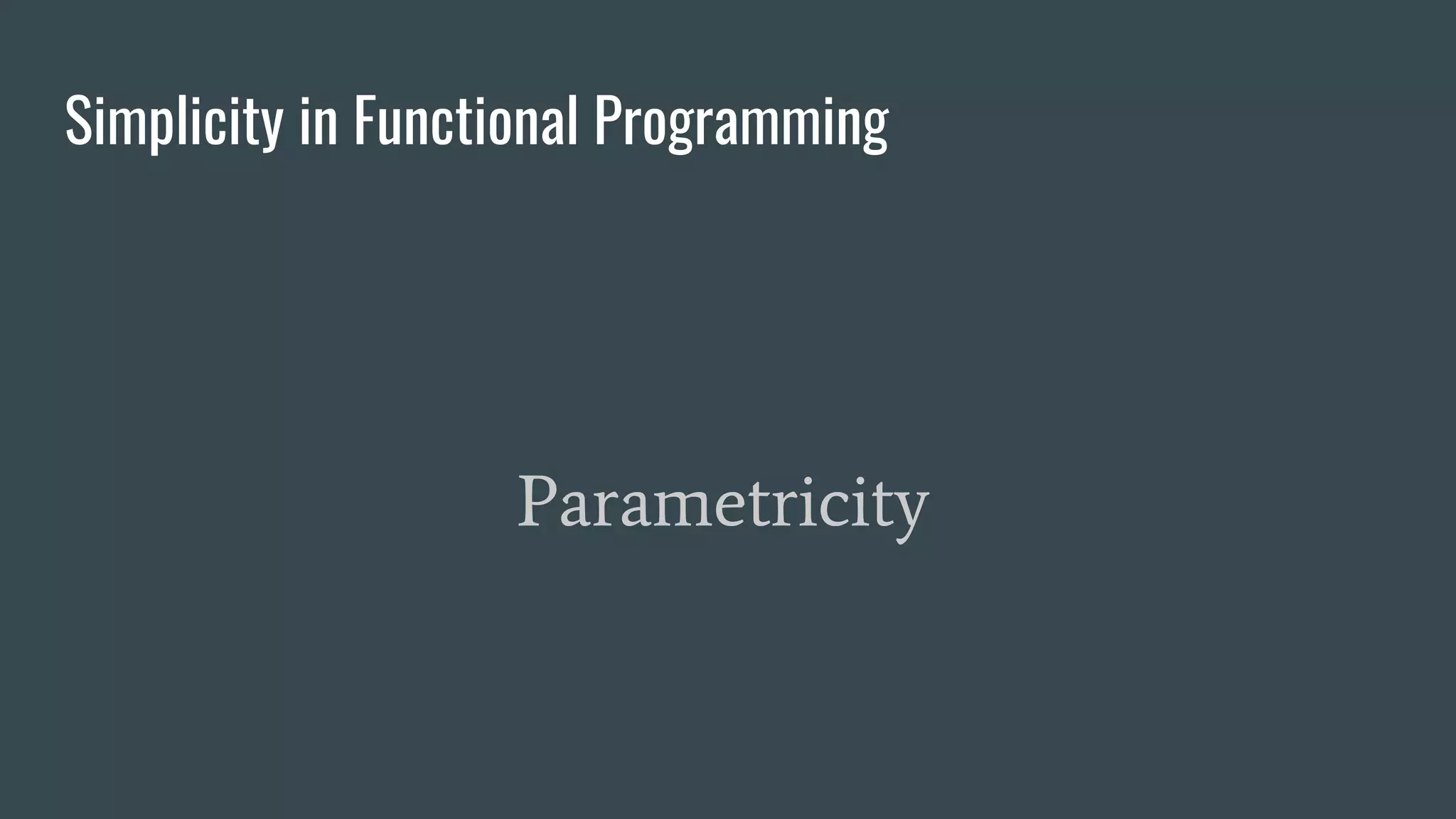 Simplicity in Functional Programming

Parametricity